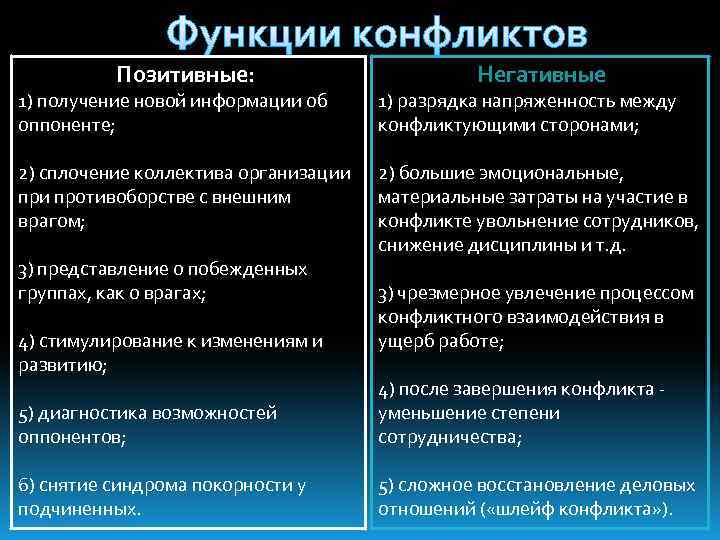 Функции конфликтов

Позитивные:
1) получение новой информации об оппоненте;

2) сплочение коллектива организации при противоборстве с внешним врагом;

3) представление о побежденных группах, как о врагах;

4) стимулирование к изменениям и развитию;

5) диагностика возможностей оппонентов;

6) снятие синдрома покорности у подчиненных.

Негативные
1) разрядка напряженность между конфликтующими сторонами;

2) большие эмоциональные, материальные затраты на участие в конфликте увольнение сотрудников, снижение дисциплины и т.д.

3) чрезмерное увлечение процессом конфликтного взаимодействия в ущерб работе;

4) после завершения конфликта - уменьшение степени сотрудничества;

5) сложное восстановление деловых отношений («шлейф конфликта»).